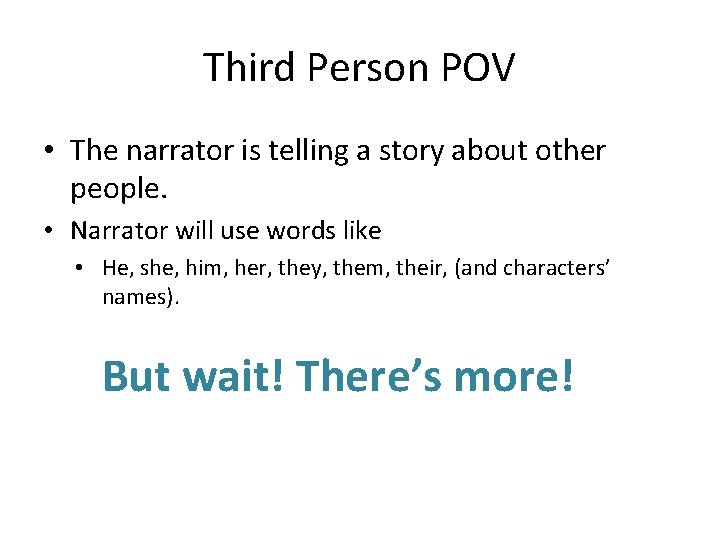 Third Person POV

• The narrator is telling a story about other people.

• Narrator will use words like

• He, she, him, her, they, them, their, (and characters' names).

But wait! There's more!